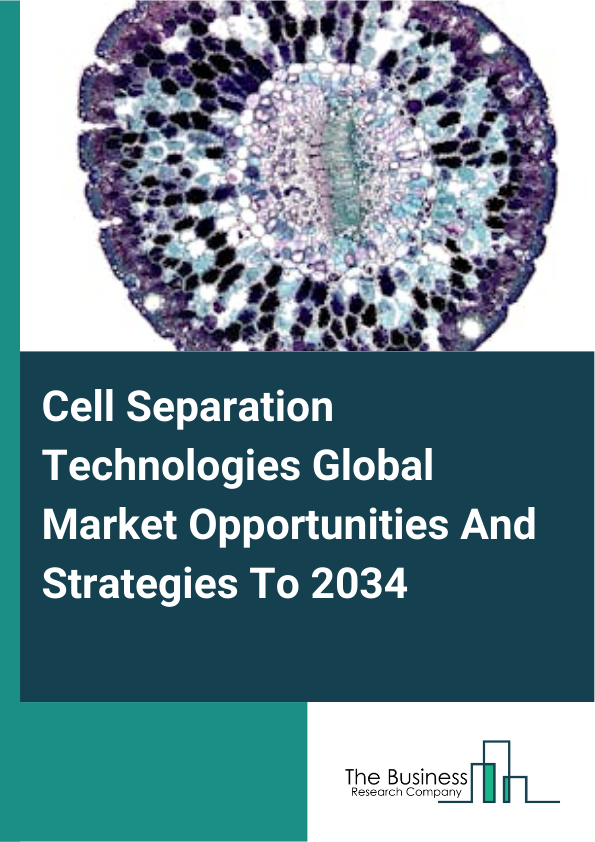 Cell Separation Technologies Global Market Opportunities And Strategies To 2034

The Business
Research Company